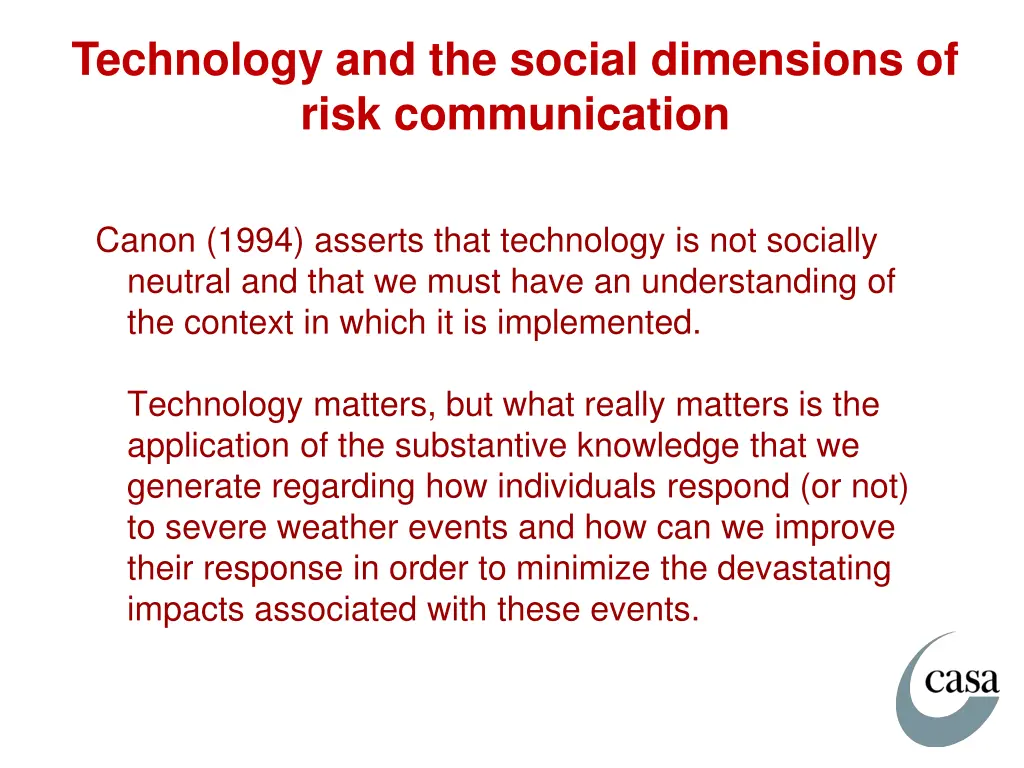 Technology and the social dimensions of risk communication

Canon (1994) asserts that technology is not socially neutral and that we must have an understanding of the context in which it is implemented.

Technology matters, but what really matters is the application of the substantive knowledge that we generate regarding how individuals respond (or not) to severe weather events and how can we improve their response in order to minimize the devastating impacts associated with these events.

casa